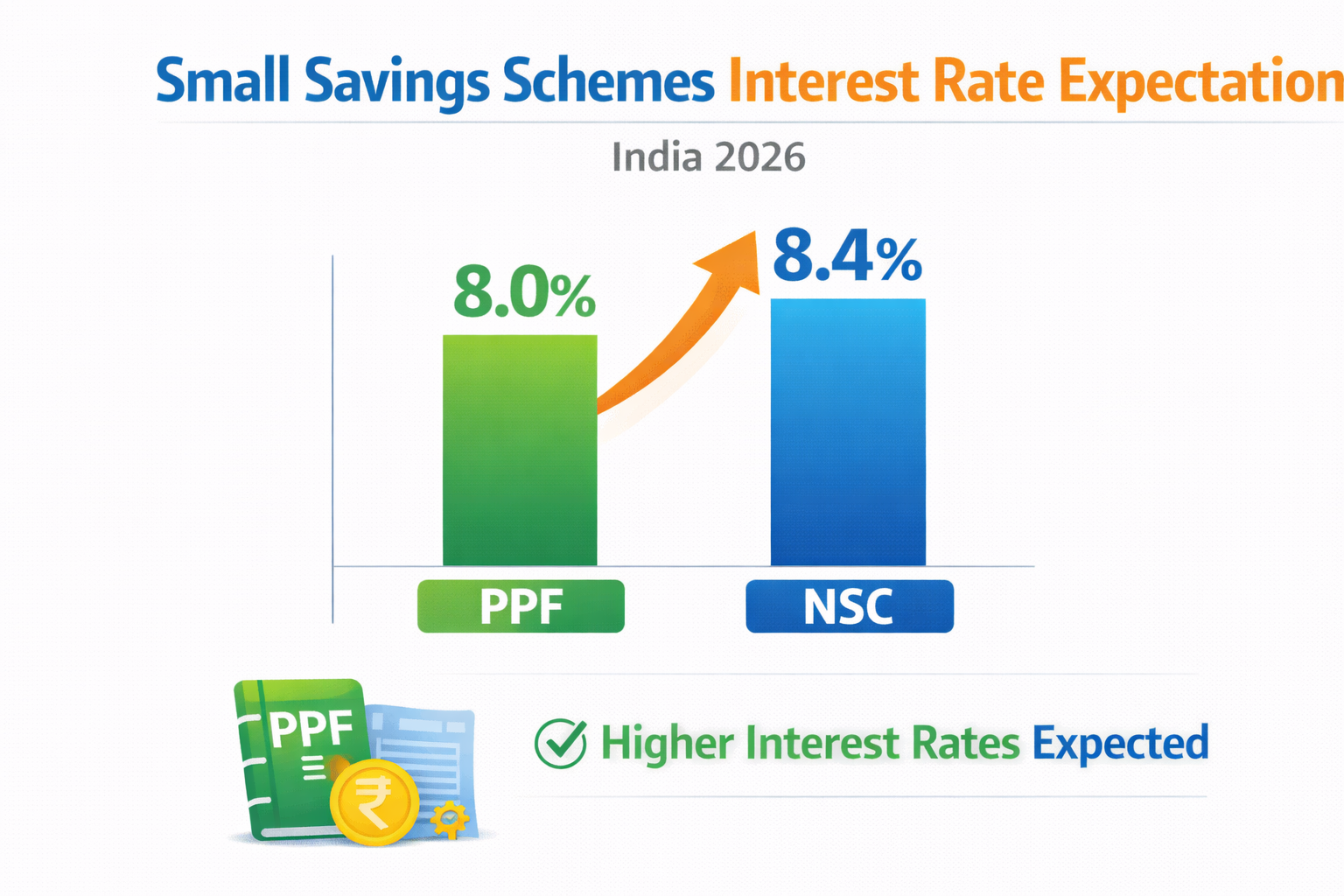 Small Savings Schemes Interest Rate Expectation

India 2026

8.0%

8.4%

PPF

NSC

PPF

₹

Higher Interest Rates Expected